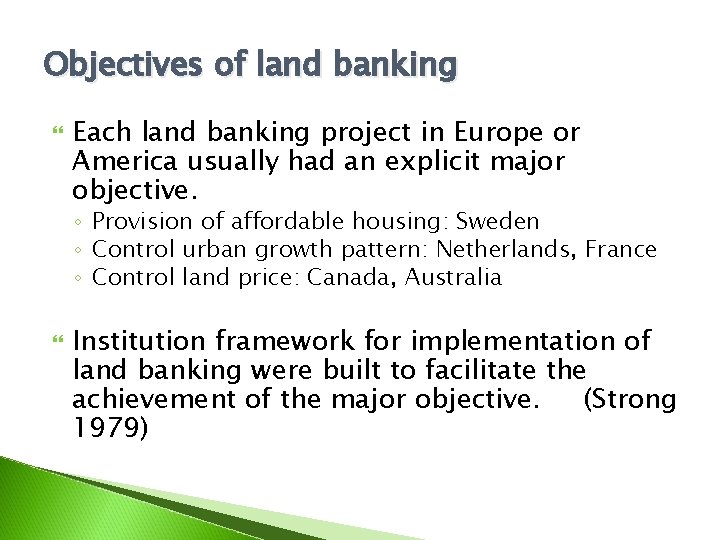 Objectives of land banking

Each land banking project in Europe or America usually had an explicit major objective.

◦ Provision of affordable housing: Sweden
◦ Control urban growth pattern: Netherlands, France
◦ Control land price: Canada, Australia

Institution framework for implementation of land banking were built to facilitate the achievement of the major objective. (Strong 1979)